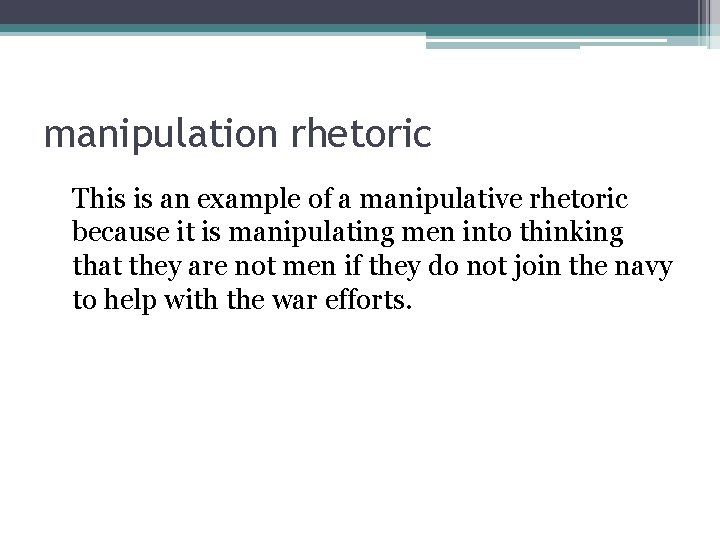 manipulation rhetoric

This is an example of a manipulative rhetoric because it is manipulating men into thinking that they are not men if they do not join the navy to help with the war efforts.